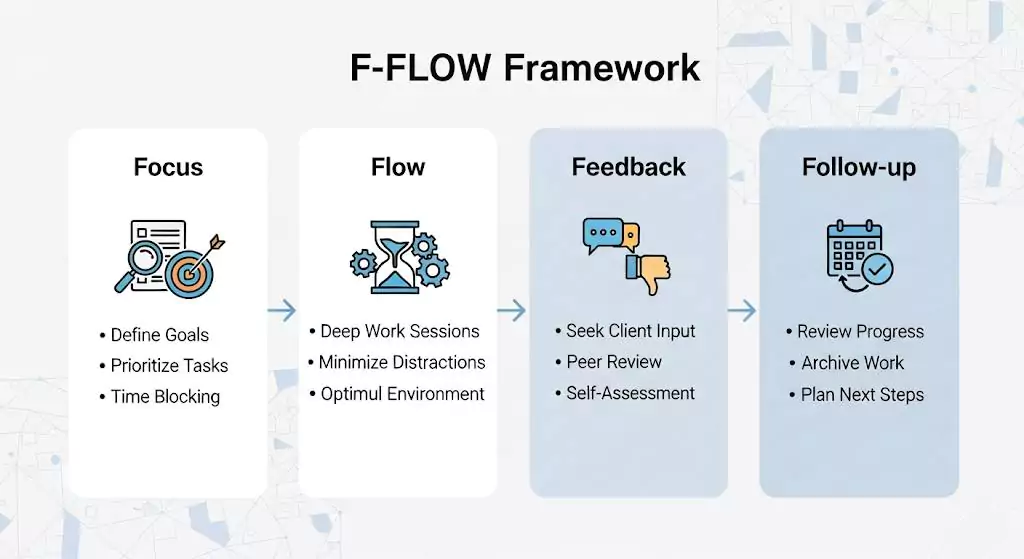 F-FLOW Framework

Focus

• Define Goals
• Prioritize Tasks
• Time Blocking

Flow

• Deep Work Sessions
• Minimize Distractions
• Optimul Environment

Feedback

• Seek Client Input
• Peer Review
• Self-Assessment

Follow-up

• Review Progress
• Archive Work
• Plan Next Steps